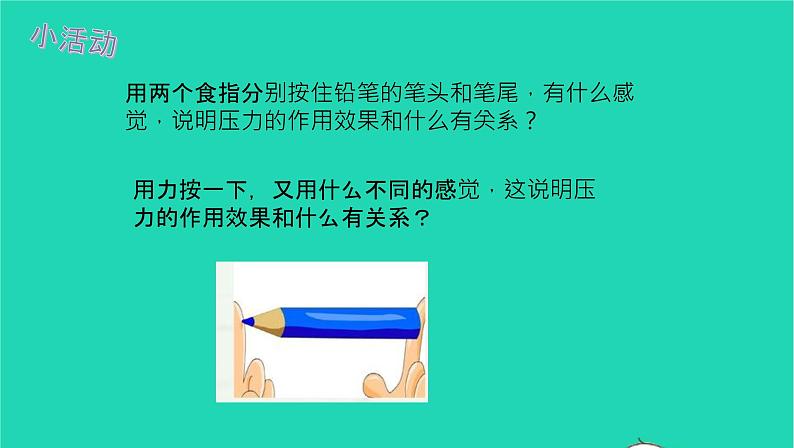 小活动

用两个食指分别按住铅笔的笔头和笔尾，有什么感觉，说明压力的作用效果和什么有关系？

用力按一下，又用什么不同的感觉，这说明压力的作用效果和什么有关系？